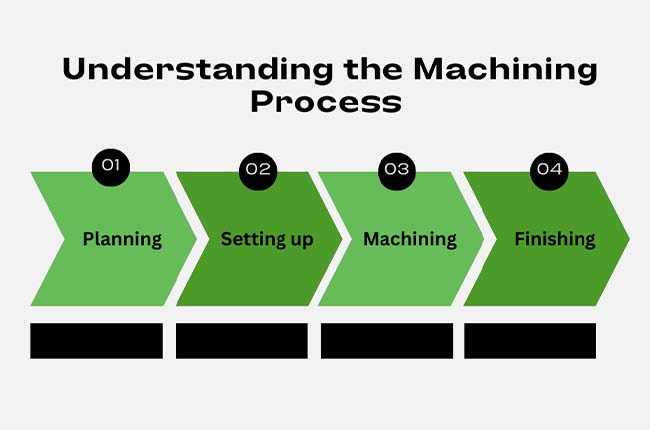 Understanding the Machining Process

01
Planning

02
Setting up

03
Machining

04
Finishing